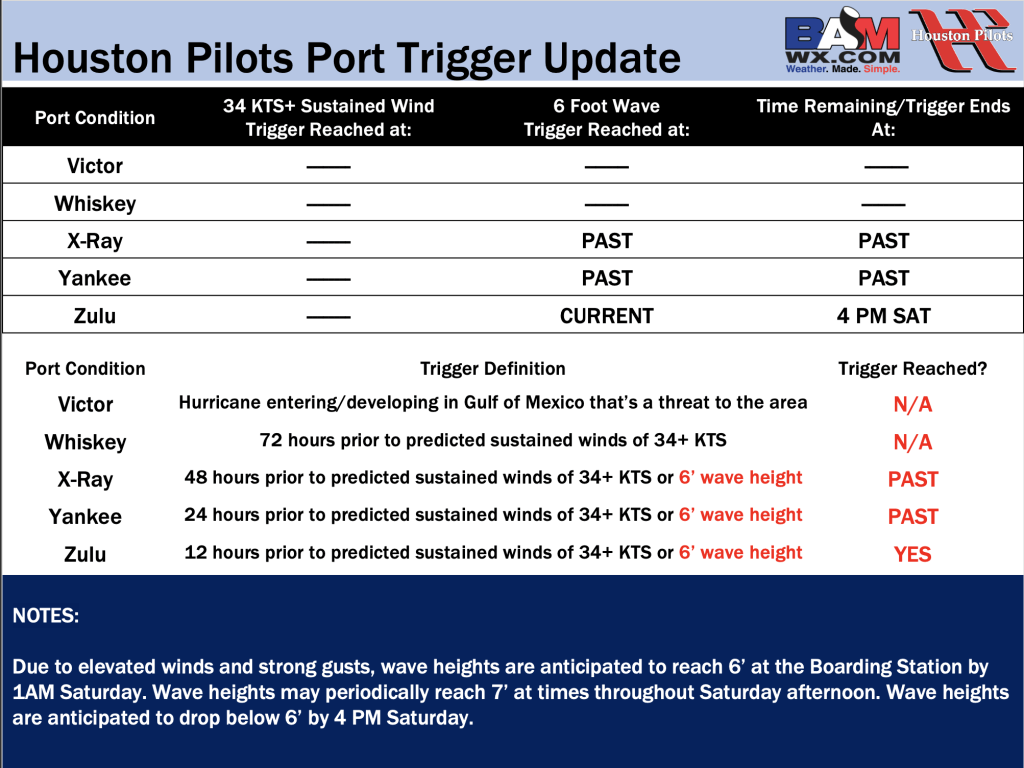 Houston Pilots Port Trigger Update

BAM WX.COM Weather. Made. Simple.

Houston Pilots

| Port Condition | 34 KTS+ Sustained Wind Trigger Reached at: | 6 Foot Wave Trigger Reached at: | Time Remaining/Trigger Ends At: |
|---|---|---|---|
| Victor | —— | —— | —— |
| Whiskey | —— | —— | —— |
| X-Ray | —— | PAST | PAST |
| Yankee | —— | PAST | PAST |
| Zulu | —— | CURRENT | 4 PM SAT |

| Port Condition | Trigger Definition | Trigger Reached? |
|---|---|---|
| Victor | Hurricane entering/developing in Gulf of Mexico that's a threat to the area | N/A |
| Whiskey | 72 hours prior to predicted sustained winds of 34+ KTS | N/A |
| X-Ray | 48 hours prior to predicted sustained winds of 34+ KTS or 6' wave height | PAST |
| Yankee | 24 hours prior to predicted sustained winds of 34+ KTS or 6' wave height | PAST |
| Zulu | 12 hours prior to predicted sustained winds of 34+ KTS or 6' wave height | YES |

NOTES:

Due to elevated winds and strong gusts, wave heights are anticipated to reach 6' at the Boarding Station by 1AM Saturday. Wave heights may periodically reach 7' at times throughout Saturday afternoon. Wave heights are anticipated to drop below 6' by 4 PM Saturday.